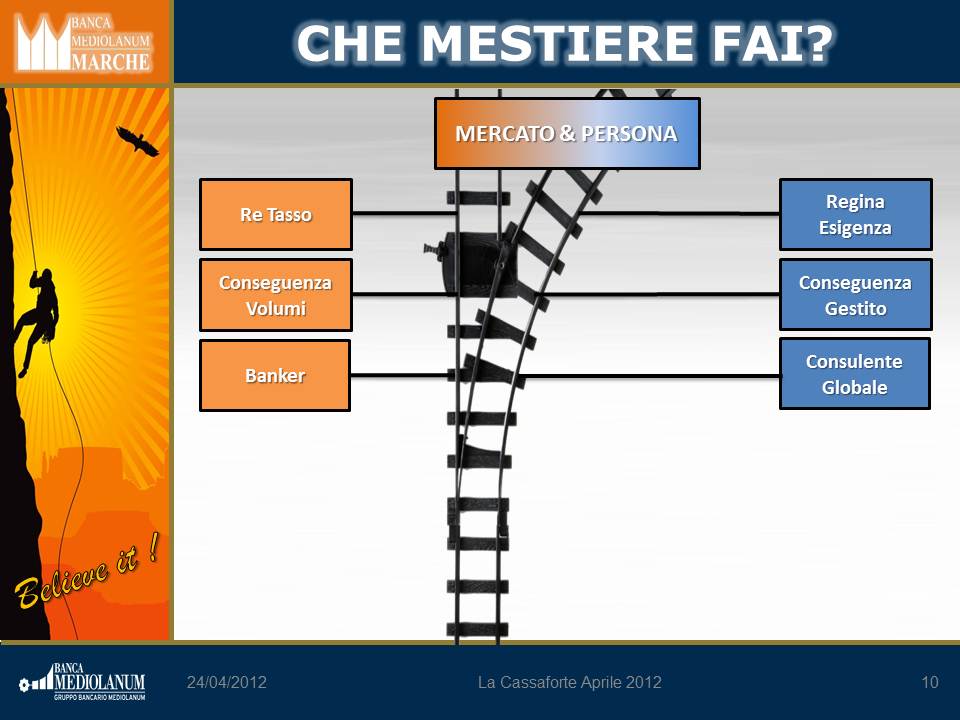 BANCA MEDIOLANUM MARCHE

CHE MESTIERE FAI?

MERCATO & PERSONA

Re Tasso

Conseguenza Volumi

Banker

Regina Esigenza

Conseguenza Gestito

Consulente Globale

Believe it !

BANCA MEDIOLANUM GRUPPO BANCARIO MEDIOLANUM

24/04/2012

La Cassaforte Aprile 2012

10